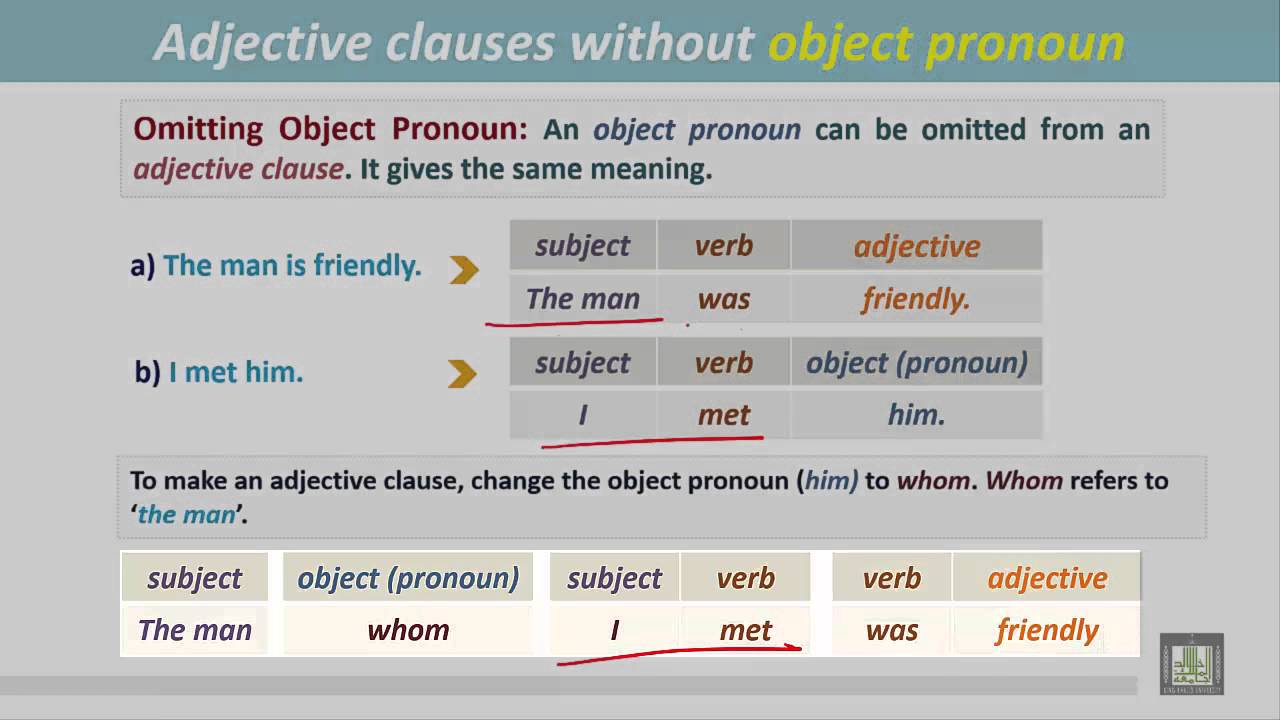 Adjective clauses without object pronoun

Omitting Object Pronoun: An object pronoun can be omitted from an adjective clause. It gives the same meaning.

a) The man is friendly.

| subject | verb | adjective |
|---|---|---|
| The man | was | friendly. |

b) I met him.

| subject | verb | object (pronoun) |
|---|---|---|
| I | met | him. |

To make an adjective clause, change the object pronoun (him) to whom. Whom refers to 'the man'.

| subject | object (pronoun) | subject | verb | verb | adjective |
|---|---|---|---|---|---|
| The man | whom | I | met | was | friendly |